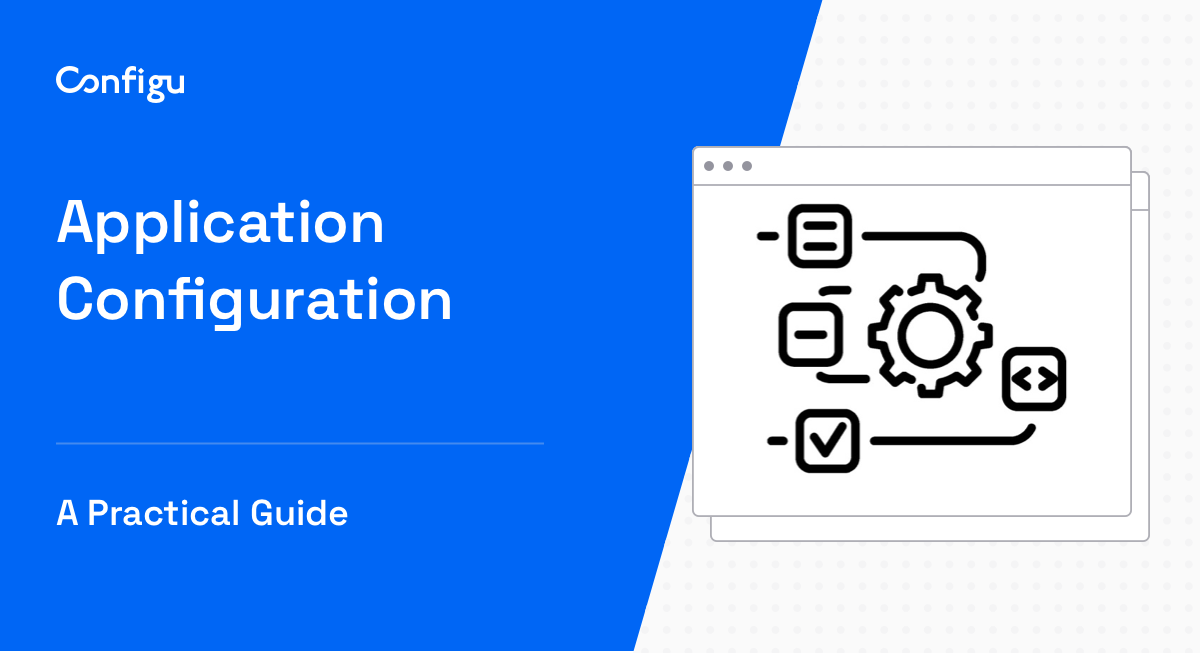 Configu

Application Configuration

A Practical Guide